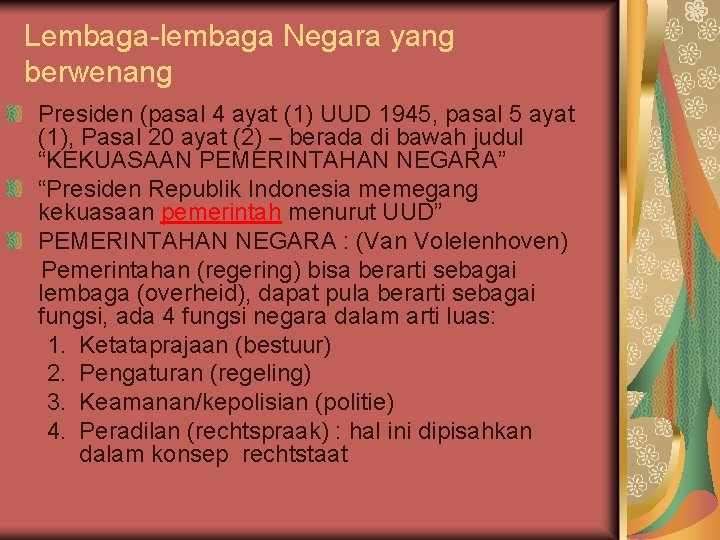 Lembaga-lembaga Negara yang berwenang

Presiden (pasal 4 ayat (1) UUD 1945, pasal 5 ayat (1), Pasal 20 ayat (2) – berada di bawah judul “KEKUASAAN PEMERINTAHAN NEGARA”

“Presiden Republik Indonesia memegang kekuasaan pemerintah menurut UUD”

PEMERINTAHAN NEGARA : (Van Volelenhoven)

Pemerintahan (regering) bisa berarti sebagai lembaga (overheid), dapat pula berarti sebagai fungsi, ada 4 fungsi negara dalam arti luas:

1. Ketataprajaan (bestuur)
2. Pengaturan (regeling)
3. Keamanan/kepolisian (politie)
4. Peradilan (rechtspraak) : hal ini dipisahkan dalam konsep rechtstaat